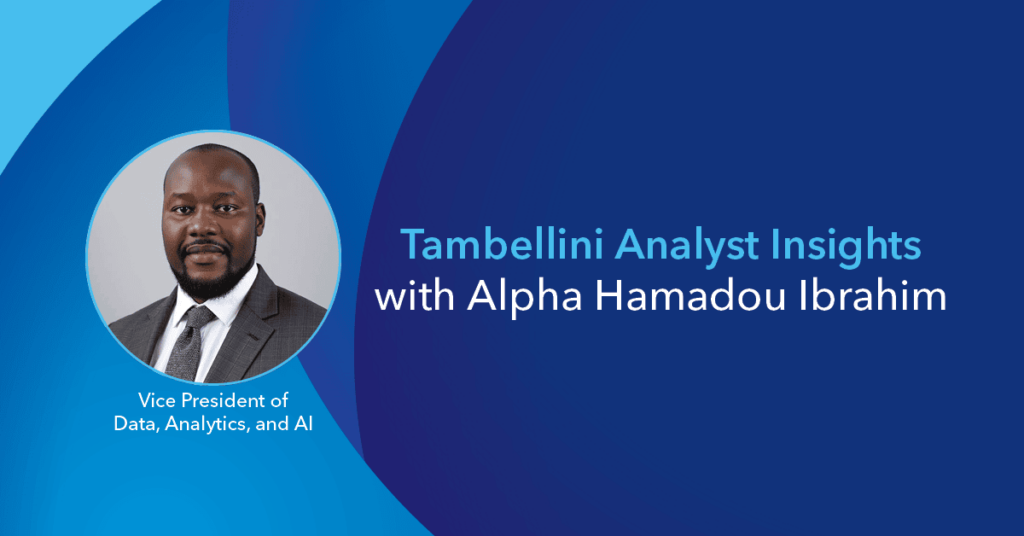 Tambellini Analyst Insights
with Alpha Hamadou Ibrahim

Vice President of
Data, Analytics, and AI